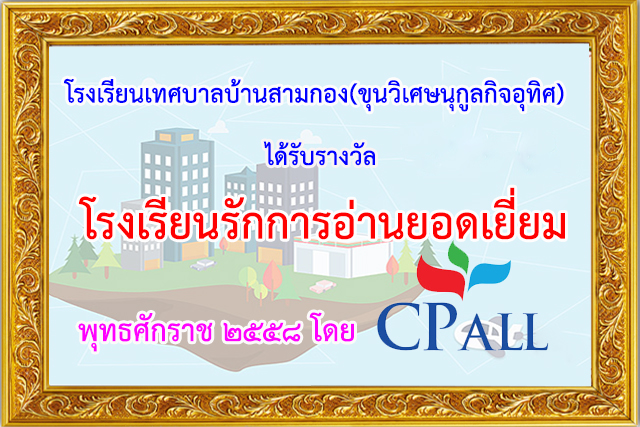 โรงเรียนเทศบาลบ้านสามกอง(ขุนวิเศษนุกูลกิจอุทิศ)

ได้รับรางวัล

โรงเรียนรักการอ่านยอดเยี่ยม

พุทธศักราช ๒๕๕๘ โดย CPALL